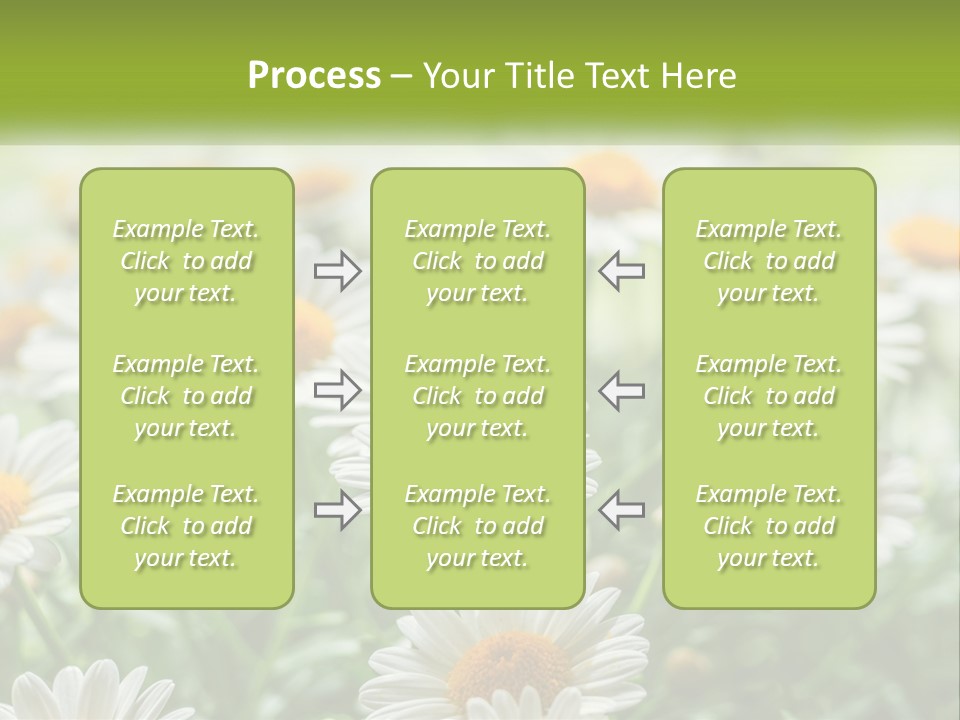 Process – Your Title Text Here

Example Text. Click to add your text.

Example Text. Click to add your text.

Example Text. Click to add your text.

Example Text. Click to add your text.

Example Text. Click to add your text.

Example Text. Click to add your text.

Example Text. Click to add your text.

Example Text. Click to add your text.

Example Text. Click to add your text.